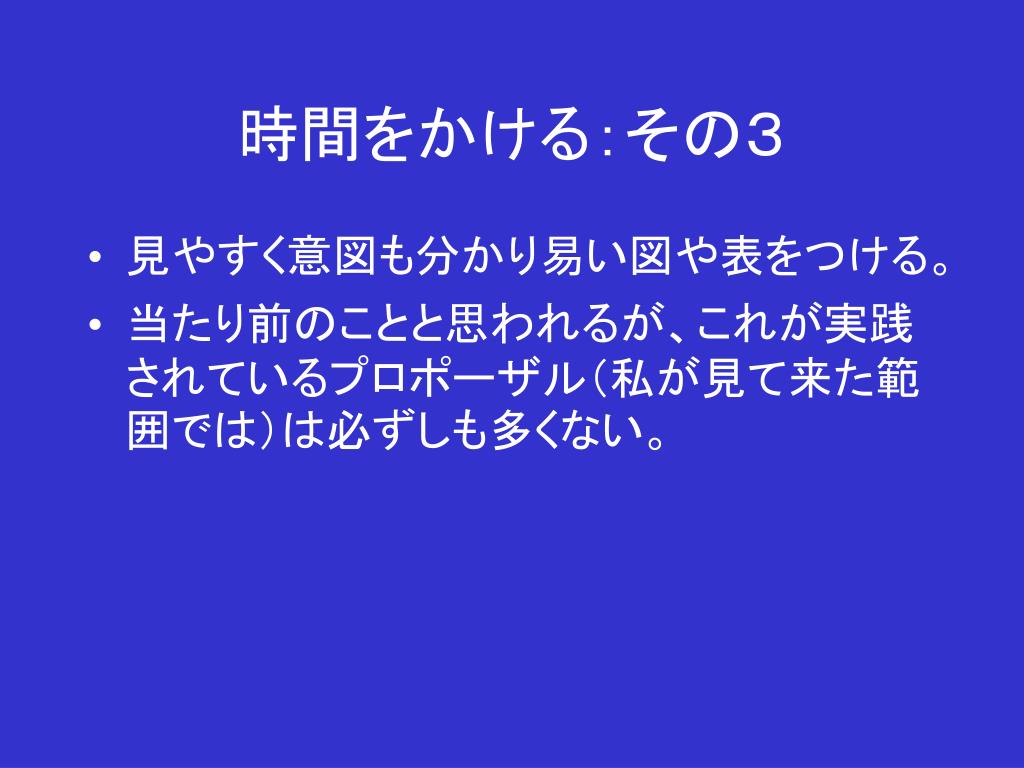 時間をかける：その３

• 見やすく意図も分かり易い図や表をつける。
• 当たり前のことと思われるが、これが実践されているプロポーザル（私が見て来た範囲では）は必ずしも多くない。